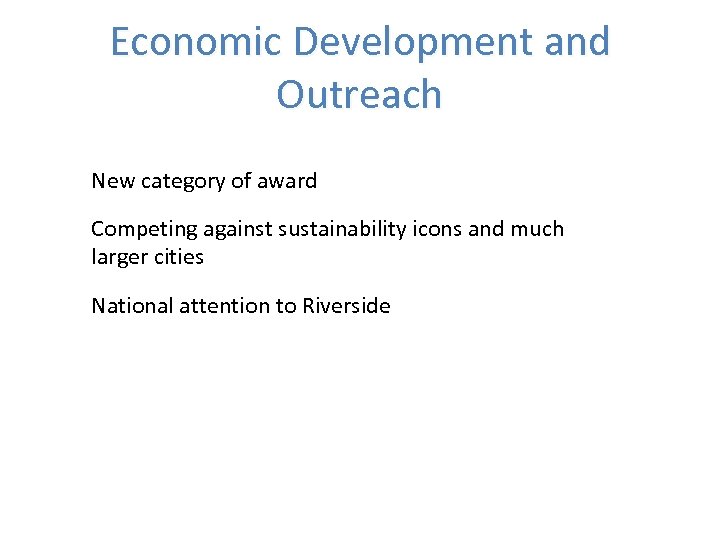 Economic Development and Outreach

New category of award

Competing against sustainability icons and much larger cities

National attention to Riverside